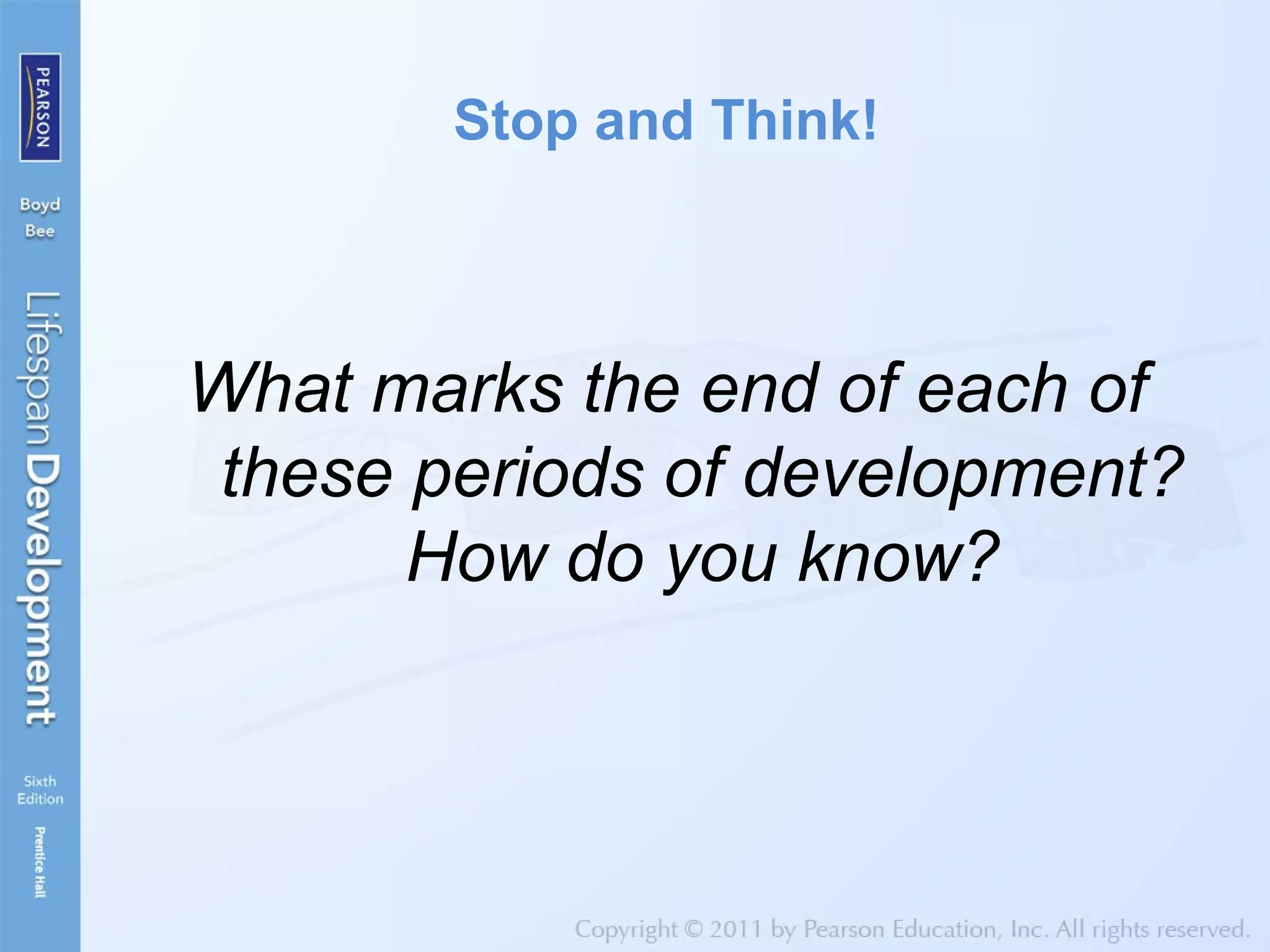 PEARSON

Boyd
Bee

Lifespan Development

Sixth
Edition

Prentice Hall

Stop and Think!

What marks the end of each of these periods of development? How do you know?

Copyright © 2011 by Pearson Education, Inc. All rights reserved.